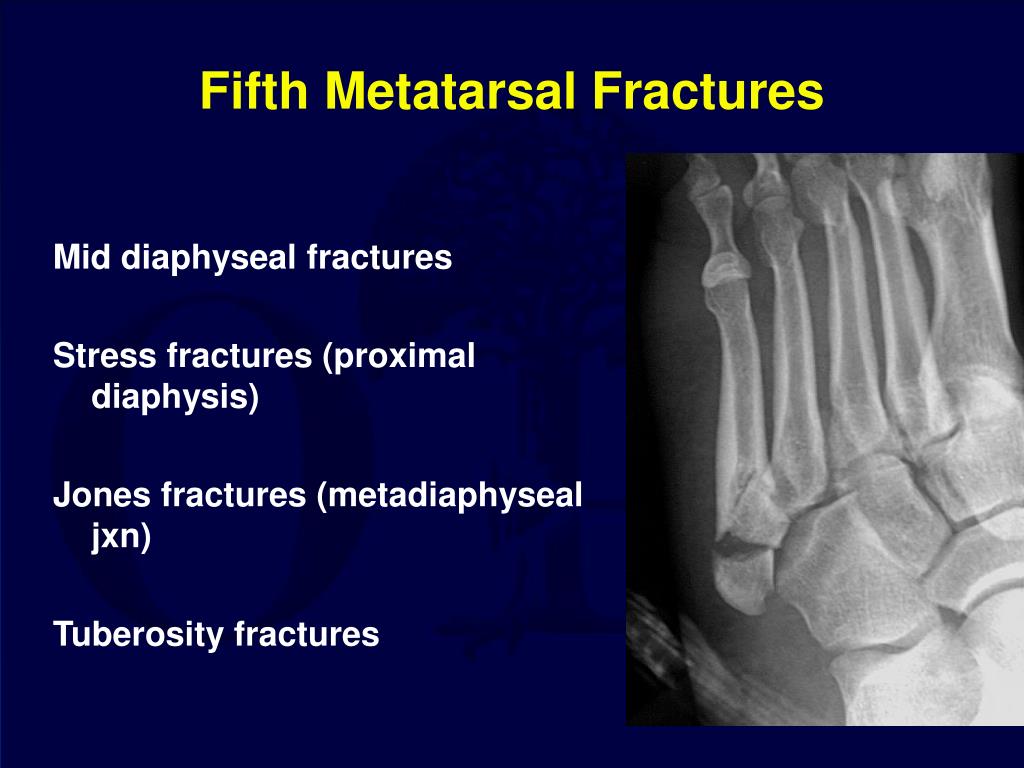 Fifth Metatarsal Fractures

Mid diaphyseal fractures

Stress fractures (proximal diaphysis)

Jones fractures (metadiaphyseal jxn)

Tuberosity fractures